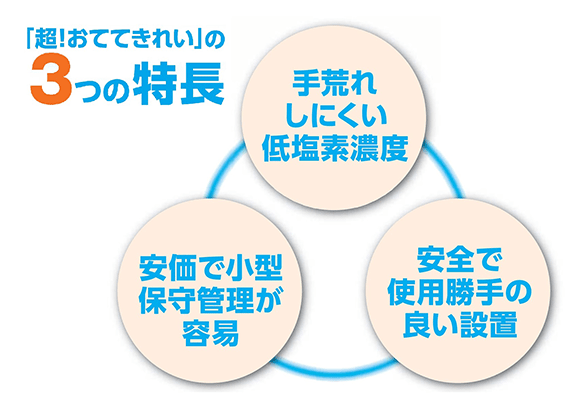 「超!おててきれい」の
3つの特長

手荒れ
しにくい
低塩素濃度

安価で小型
保守管理が
容易

安全で
使用勝手の
良い設置